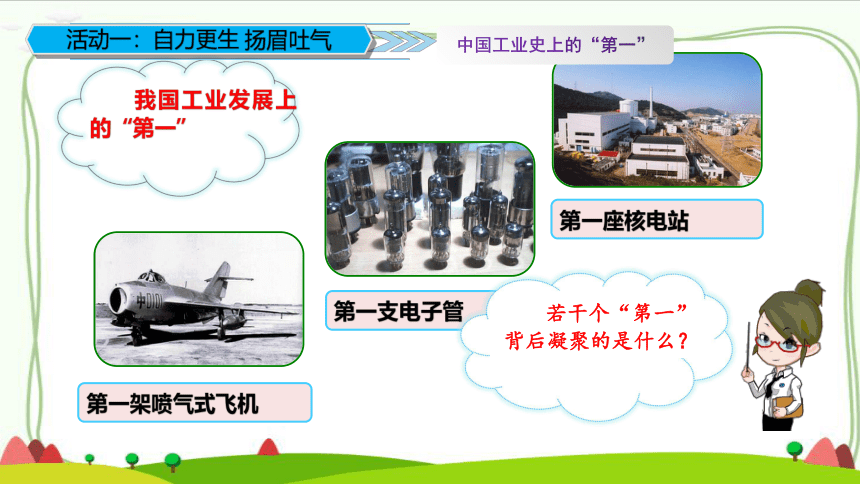 活动一：自力更生 扬眉吐气

中国工业史上的“第一”

我国工业发展上的“第一”

第一座核电站

第一支电子管

中0101

第一架喷气式飞机

若干个“第一”背后凝聚的是什么？